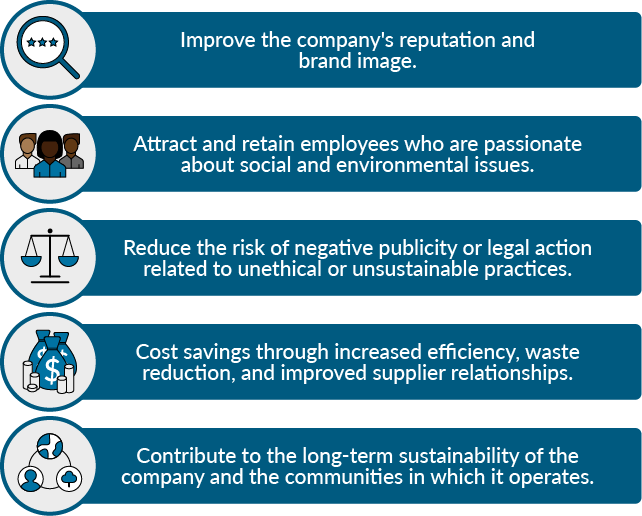 Improve the company's reputation and brand image.

Attract and retain employees who are passionate about social and environmental issues.

Reduce the risk of negative publicity or legal action related to unethical or unsustainable practices.

Cost savings through increased efficiency, waste reduction, and improved supplier relationships.

Contribute to the long-term sustainability of the company and the communities in which it operates.